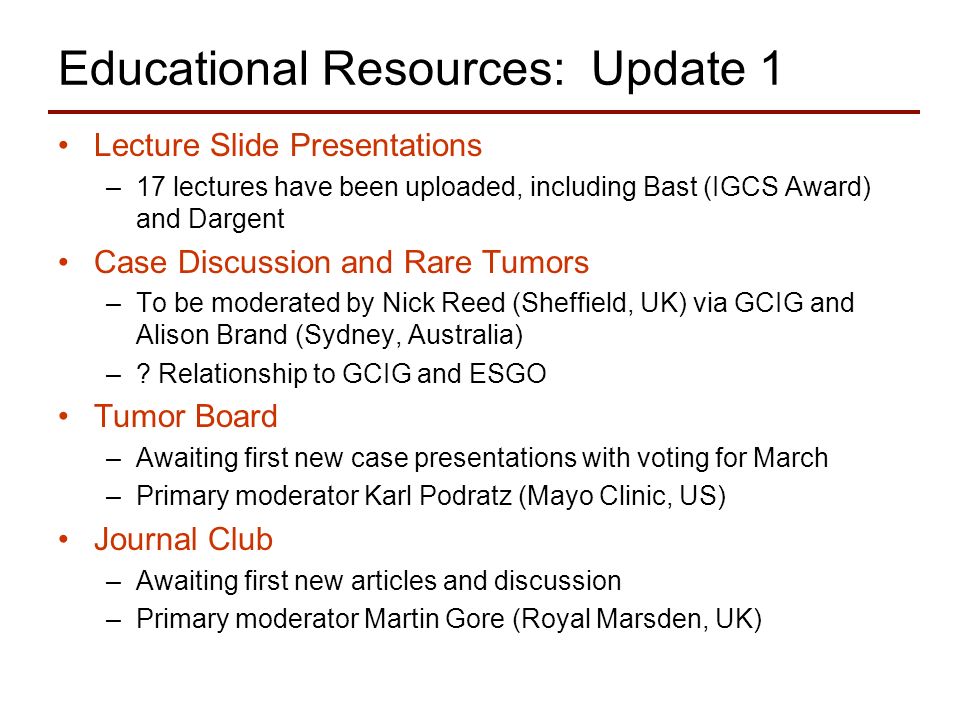 Educational Resources: Update 1

• Lecture Slide Presentations
 – 17 lectures have been uploaded, including Bast (IGCS Award) and Dargent

• Case Discussion and Rare Tumors
 – To be moderated by Nick Reed (Sheffield, UK) via GCIG and Alison Brand (Sydney, Australia)
 – ? Relationship to GCIG and ESGO

• Tumor Board
 – Awaiting first new case presentations with voting for March
 – Primary moderator Karl Podratz (Mayo Clinic, US)

• Journal Club
 – Awaiting first new articles and discussion
 – Primary moderator Martin Gore (Royal Marsden, UK)